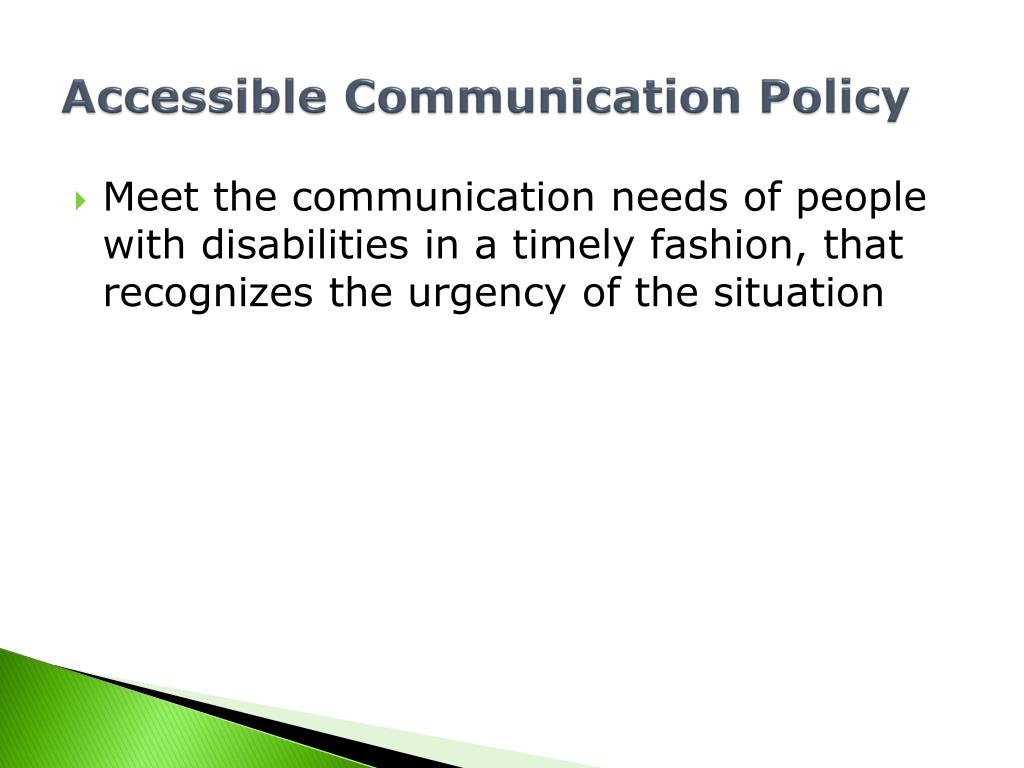 Accessible Communication Policy

Meet the communication needs of people with disabilities in a timely fashion, that recognizes the urgency of the situation